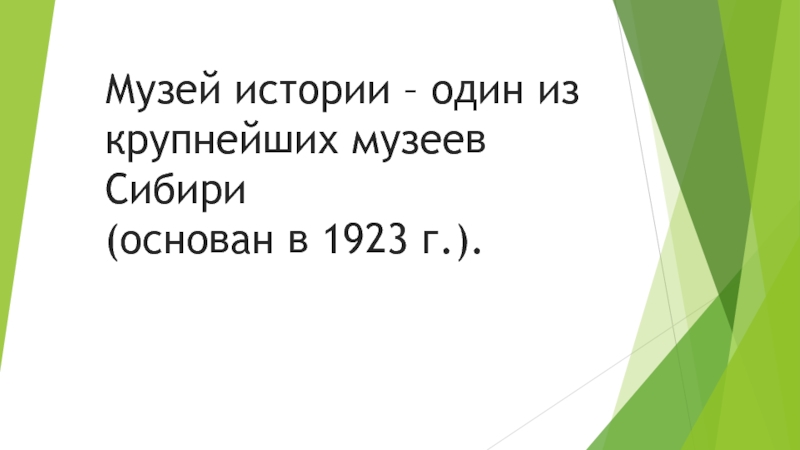 Музей истории – один из крупнейших музеев Сибири
(основан в 1923 г.).